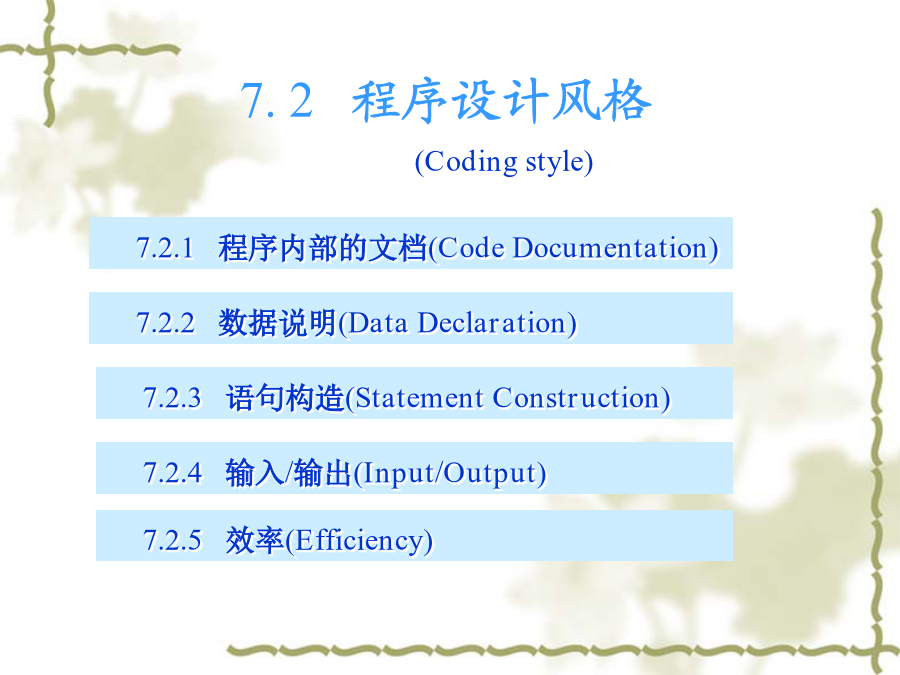 7.2 程序设计风格

(Coding style)

7.2.1 程序内部的文档(Code Documentation)

7.2.2 数据说明(Data Declaration)

7.2.3 语句构造(Statement Construction)

7.2.4 输入/输出(Input/Output)

7.2.5 效率(Efficiency)